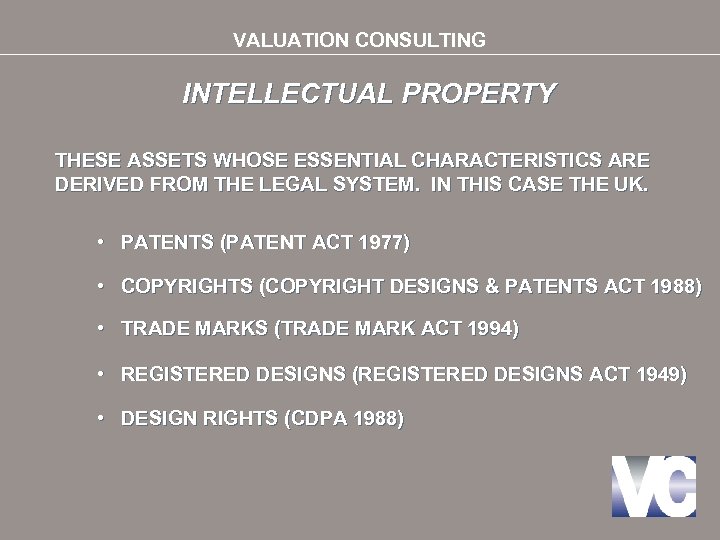 VALUATION CONSULTING

INTELLECTUAL PROPERTY

THESE ASSETS WHOSE ESSENTIAL CHARACTERISTICS ARE DERIVED FROM THE LEGAL SYSTEM. IN THIS CASE THE UK.

• PATENTS (PATENT ACT 1977)
• COPYRIGHTS (COPYRIGHT DESIGNS & PATENTS ACT 1988)
• TRADE MARKS (TRADE MARK ACT 1994)
• REGISTERED DESIGNS (REGISTERED DESIGNS ACT 1949)
• DESIGN RIGHTS (CDPA 1988)

VC